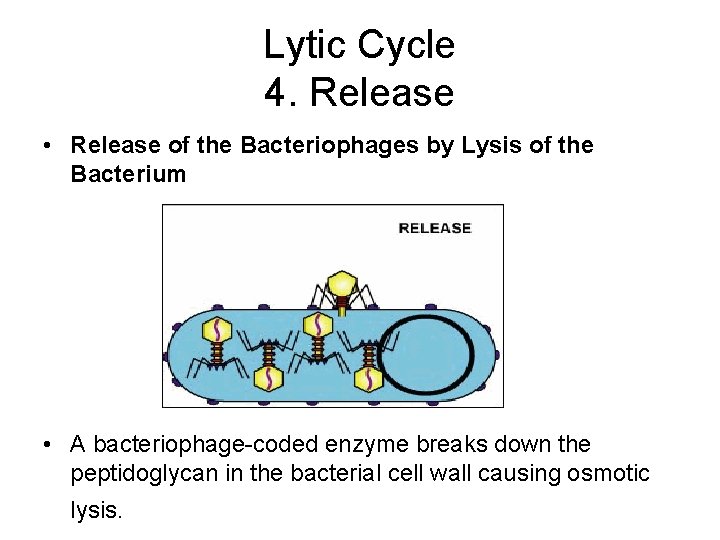 Lytic Cycle
4. Release

• Release of the Bacteriophages by Lysis of the Bacterium

RELEASE

• A bacteriophage-coded enzyme breaks down the peptidoglycan in the bacterial cell wall causing osmotic lysis.